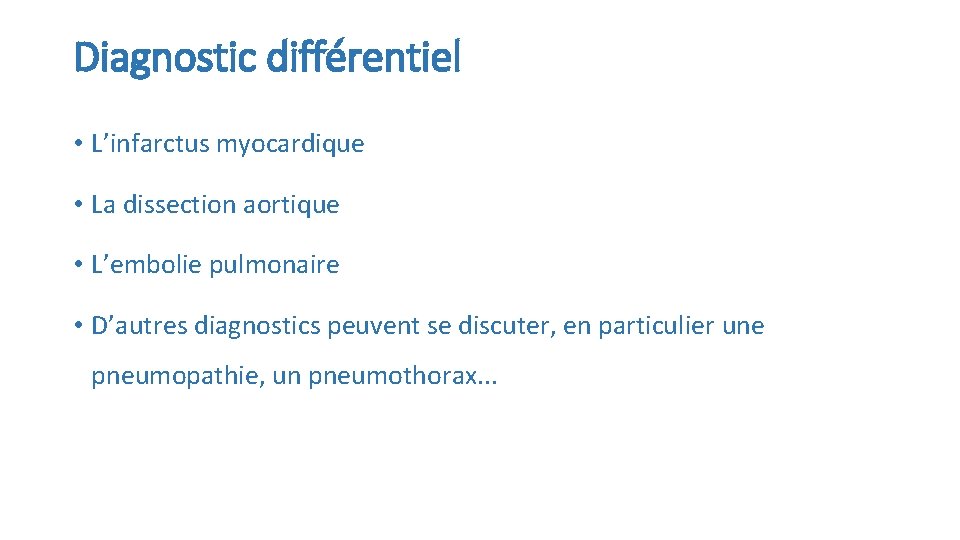 Diagnostic différentiel

• L’infarctus myocardique

• La dissection aortique

• L’embolie pulmonaire

• D’autres diagnostics peuvent se discuter, en particulier une pneumopathie, un pneumothorax...